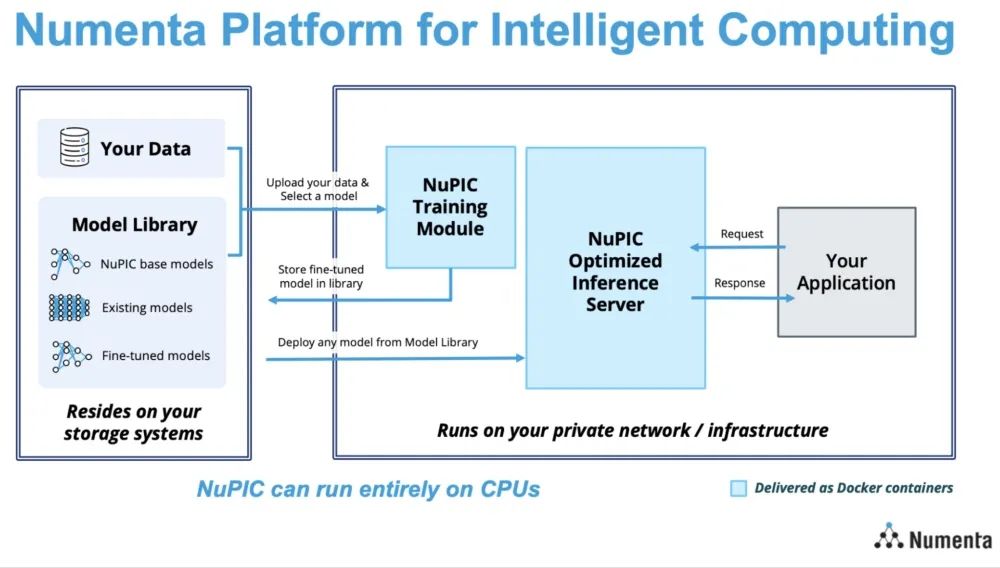 Numenta Platform for Intelligent Computing

Your Data

Model Library

NuPIC base models

Existing models

Fine-tuned models

Resides on your storage systems

Upload your data & Select a model

Store fine-tuned model in library

Deploy any model from Model Library

NuPIC Training Module

NuPIC Optimized Inference Server

Request

Response

Your Application

Runs on your private network / infrastructure

NuPIC can run entirely on CPUs

Delivered as Docker containers

Numenta